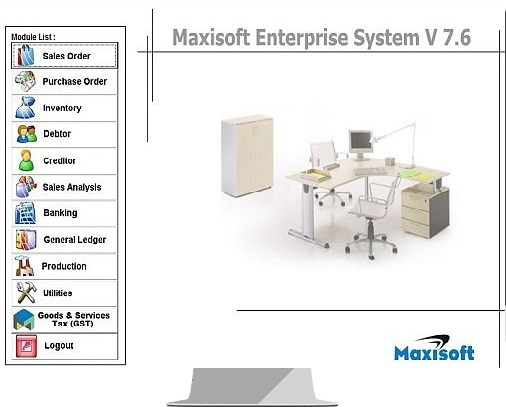 Module List :

Sales Order

Purchase Order

Inventory

Debtor

Creditor

Sales Analysis

Banking

General Ledger

Production

Utilities

Goods & Services Tax (GST)

Logout

Maxisoft Enterprise System V 7.6

Maxisoft